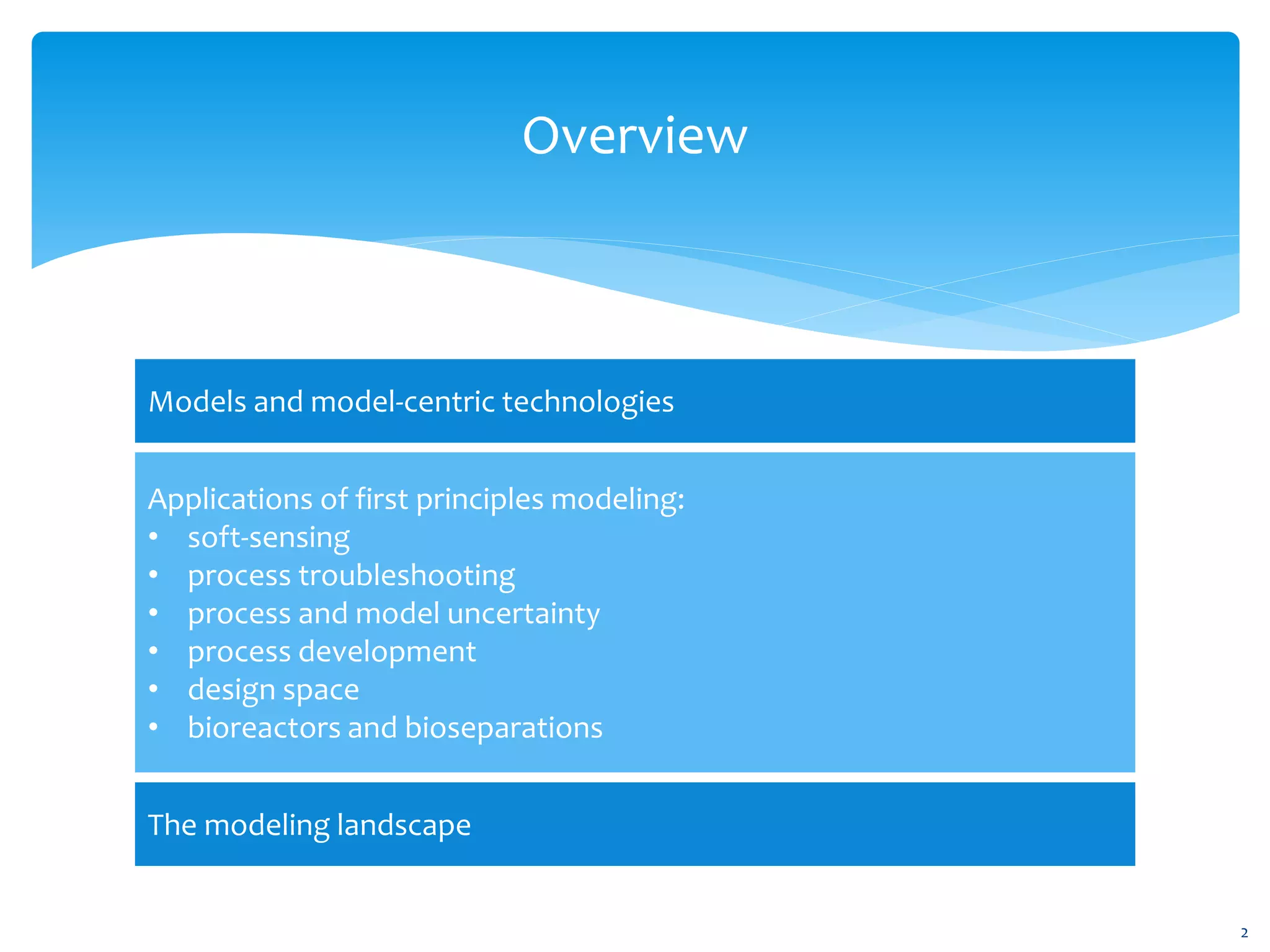 Overview

Models and model-centric technologies

Applications of first principles modeling:
• soft-sensing
• process troubleshooting
• process and model uncertainty
• process development
• design space
• bioreactors and bioseparations

The modeling landscape

2